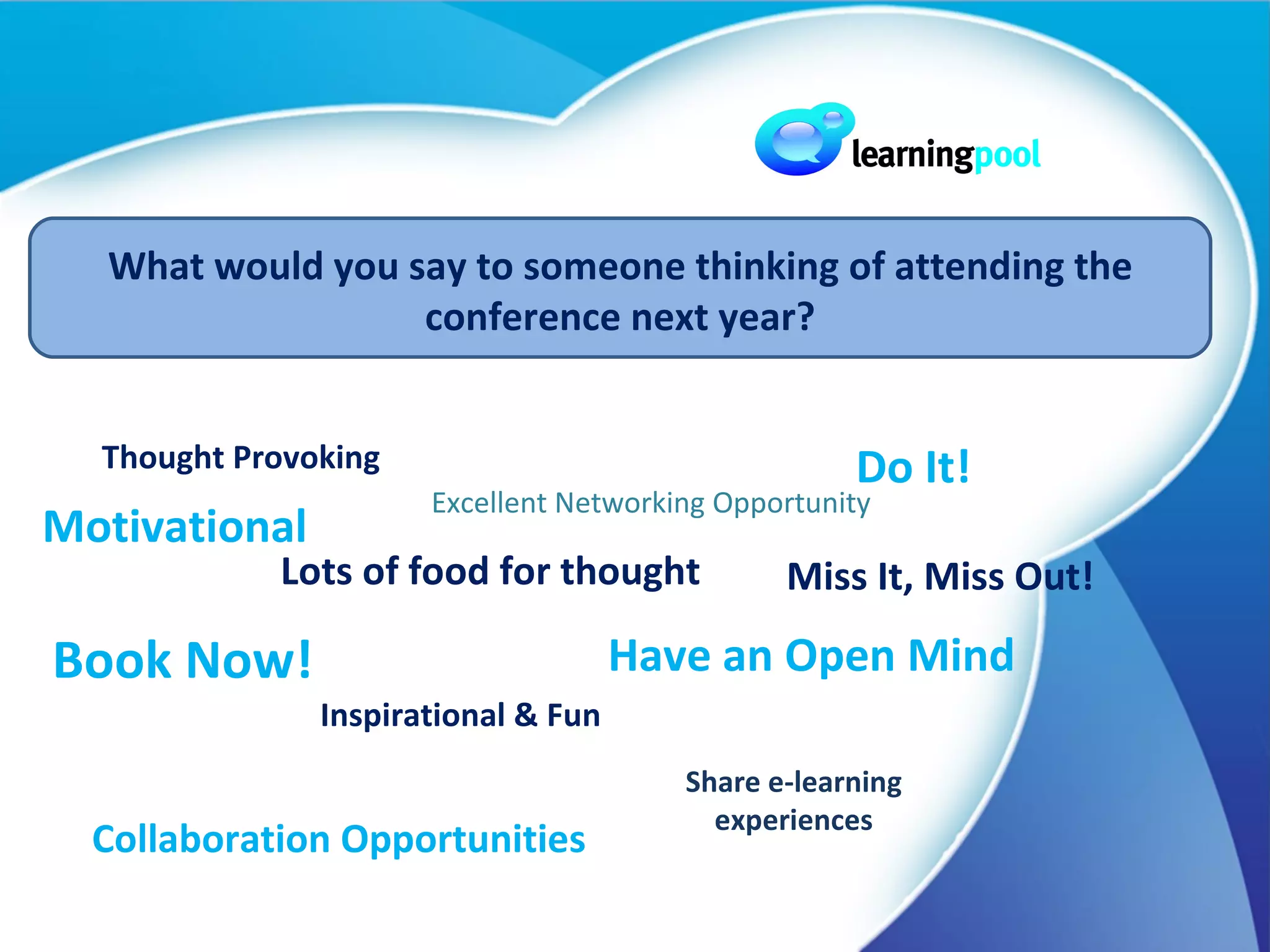 learningpool

What would you say to someone thinking of attending the conference next year?

Thought Provoking

Do It!

Excellent Networking Opportunity

Motivational

Lots of food for thought

Miss It, Miss Out!

Book Now!

Have an Open Mind

Inspirational & Fun

Share e-learning experiences

Collaboration Opportunities